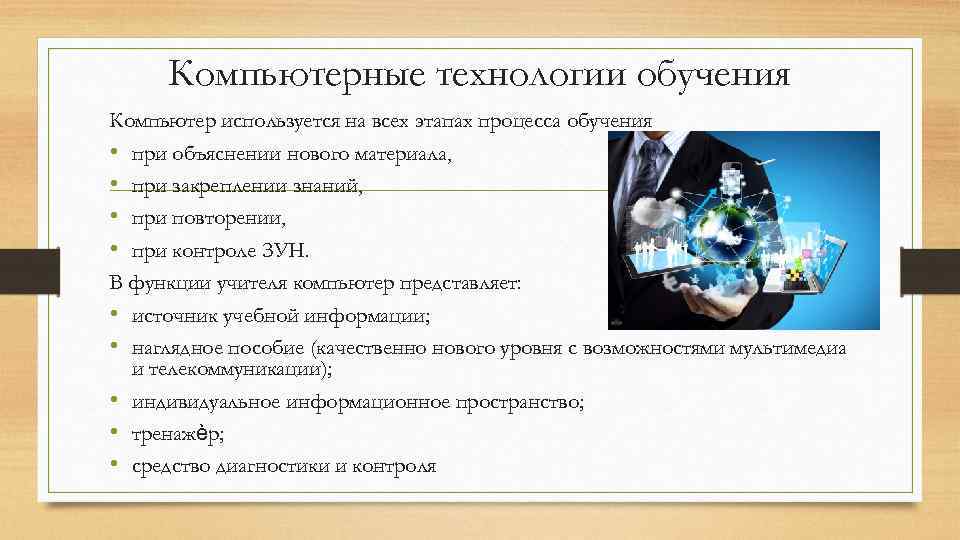 Компьютерные технологии обучения

Компьютер используется на всех этапах процесса обучения

• при объяснении нового материала,
• при закреплении знаний,
• при повторении,
• при контроле ЗУН.

В функции учителя компьютер представляет:

• источник учебной информации;
• наглядное пособие (качественно нового уровня с возможностями мультимедиа и телекоммуникации);
• индивидуальное информационное пространство;
• тренажёр;
• средство диагностики и контроля